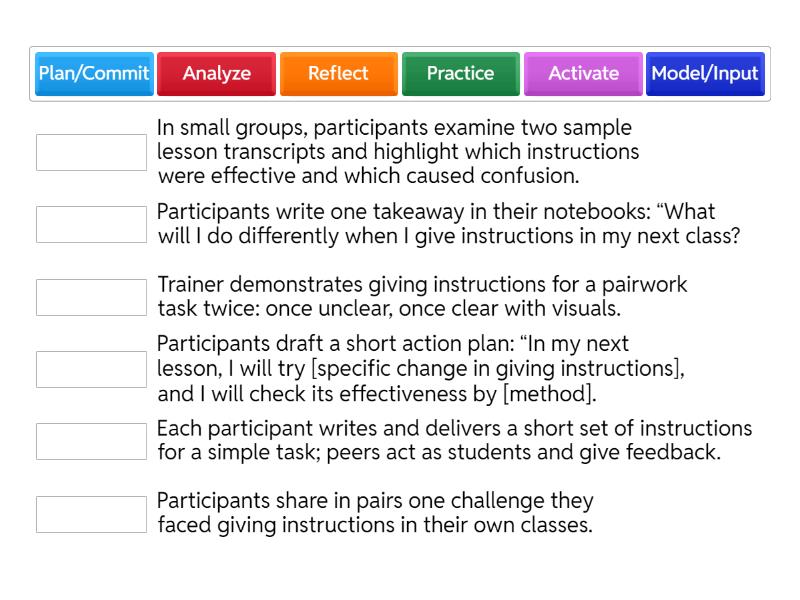 Plan/Commit Analyze Reflect Practice Activate Model/Input

In small groups, participants examine two sample lesson transcripts and highlight which instructions were effective and which caused confusion.

Participants write one takeaway in their notebooks: “What will I do differently when I give instructions in my next class?

Trainer demonstrates giving instructions for a pairwork task twice: once unclear, once clear with visuals.

Participants draft a short action plan: “In my next lesson, I will try [specific change in giving instructions], and I will check its effectiveness by [method].

Each participant writes and delivers a short set of instructions for a simple task; peers act as students and give feedback.

Participants share in pairs one challenge they faced giving instructions in their own classes.